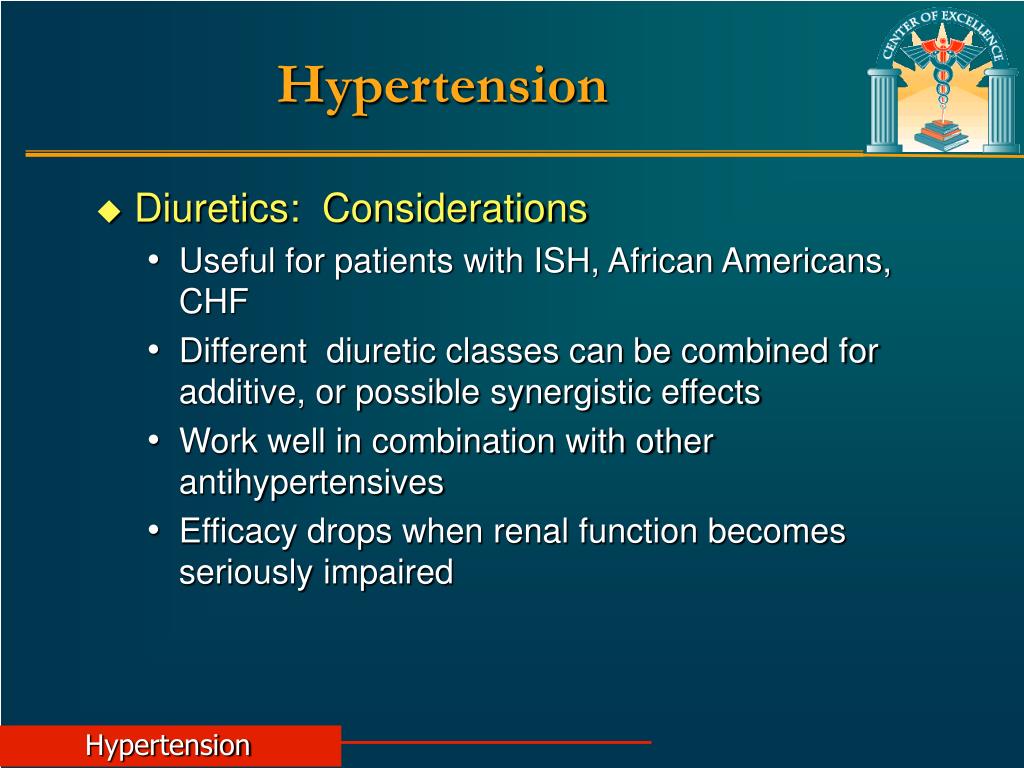 Hypertension

CENTER OF EXCELLENCE

◆ Diuretics: Considerations
• Useful for patients with ISH, African Americans, CHF
• Different diuretic classes can be combined for additive, or possible synergistic effects
• Work well in combination with other antihypertensives
• Efficacy drops when renal function becomes seriously impaired

Hypertension